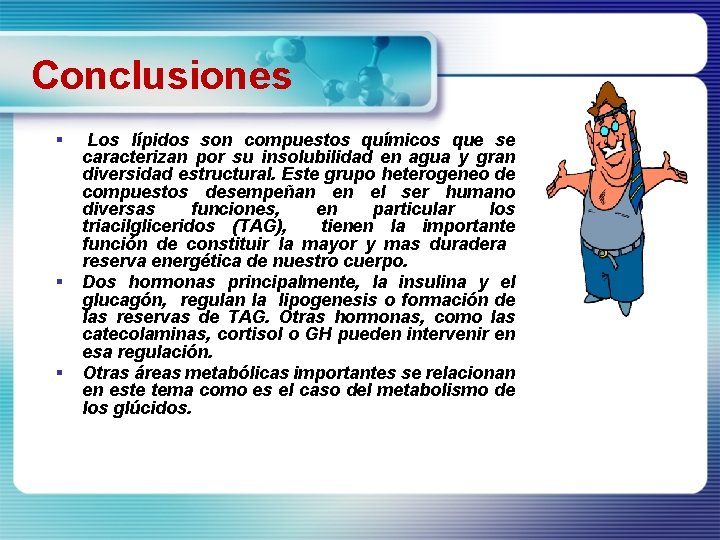 Conclusiones

▪ Los lípidos son compuestos químicos que se caracterizan por su insolubilidad en agua y gran diversidad estructural. Este grupo heterogeneo de compuestos desempeñan en el ser humano diversas funciones, en particular los triacilgliceridos (TAG), tienen la importante función de constituir la mayor y mas duradera reserva energética de nuestro cuerpo.

▪ Dos hormonas principalmente, la insulina y el glucagón, regulan la lipogenesis o formación de las reservas de TAG. Otras hormonas, como las catecolaminas, cortisol o GH pueden intervenir en esa regulación.

▪ Otras áreas metabólicas importantes se relacionan en este tema como es el caso del metabolismo de los glúcidos.